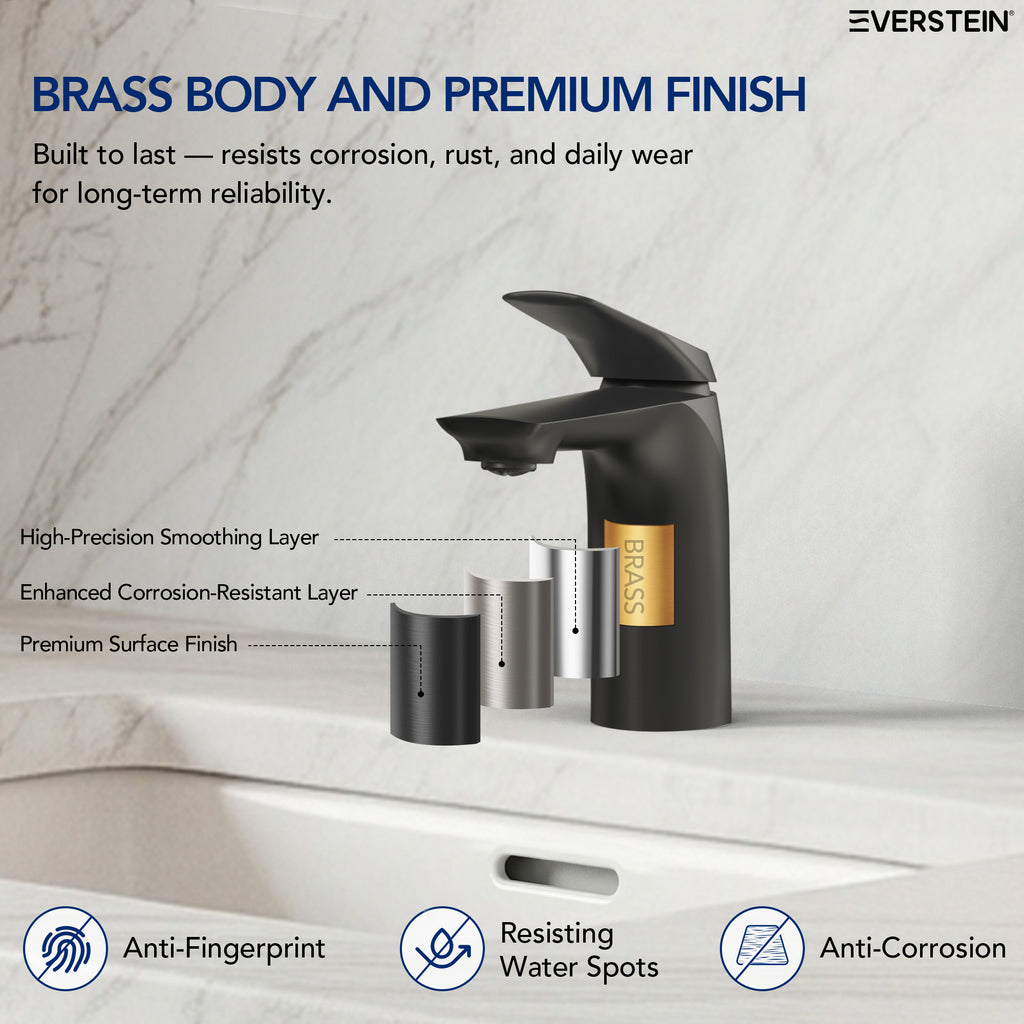 EVERSTEIN®

BRASS BODY AND PREMIUM FINISH

Built to last — resists corrosion, rust, and daily wear for long-term reliability.

High-Precision Smoothing Layer

Enhanced Corrosion-Resistant Layer

Premium Surface Finish

BRASS

Anti-Fingerprint

Resisting Water Spots

Anti-Corrosion